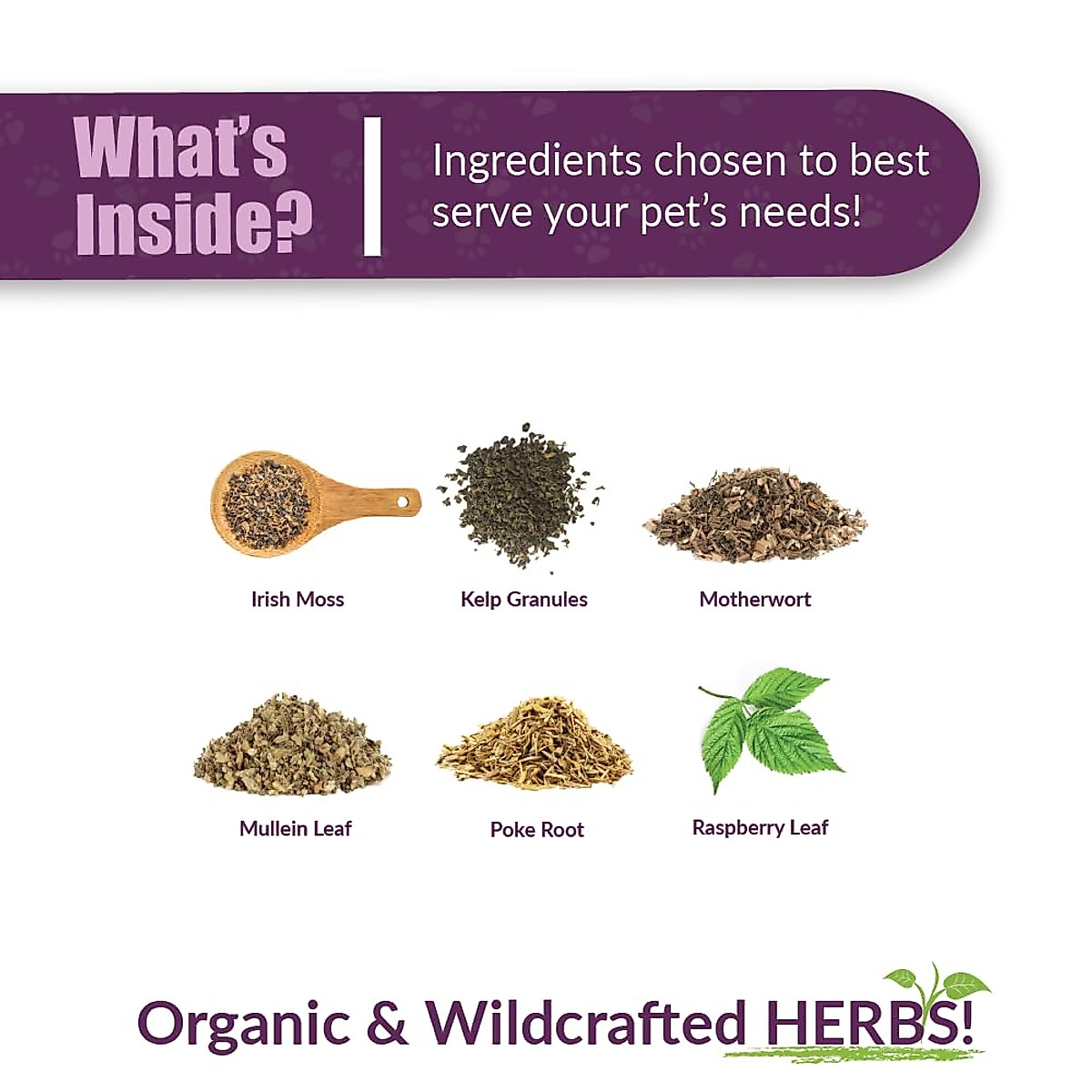 What's Inside?

Ingredients chosen to best serve your pet's needs!

Irish Moss

Kelp Granules

Motherwort

Mullein Leaf

Poke Root

Raspberry Leaf

Organic & Wildcrafted HERBS!